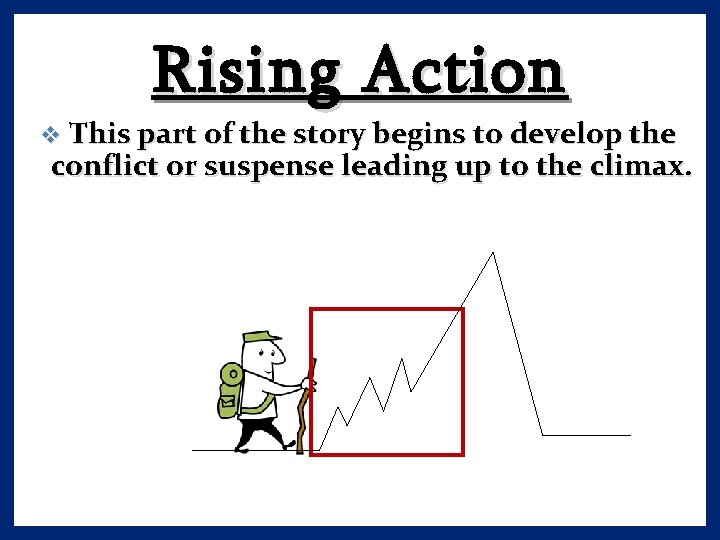 Rising Action

❖ This part of the story begins to develop the conflict or suspense leading up to the climax.